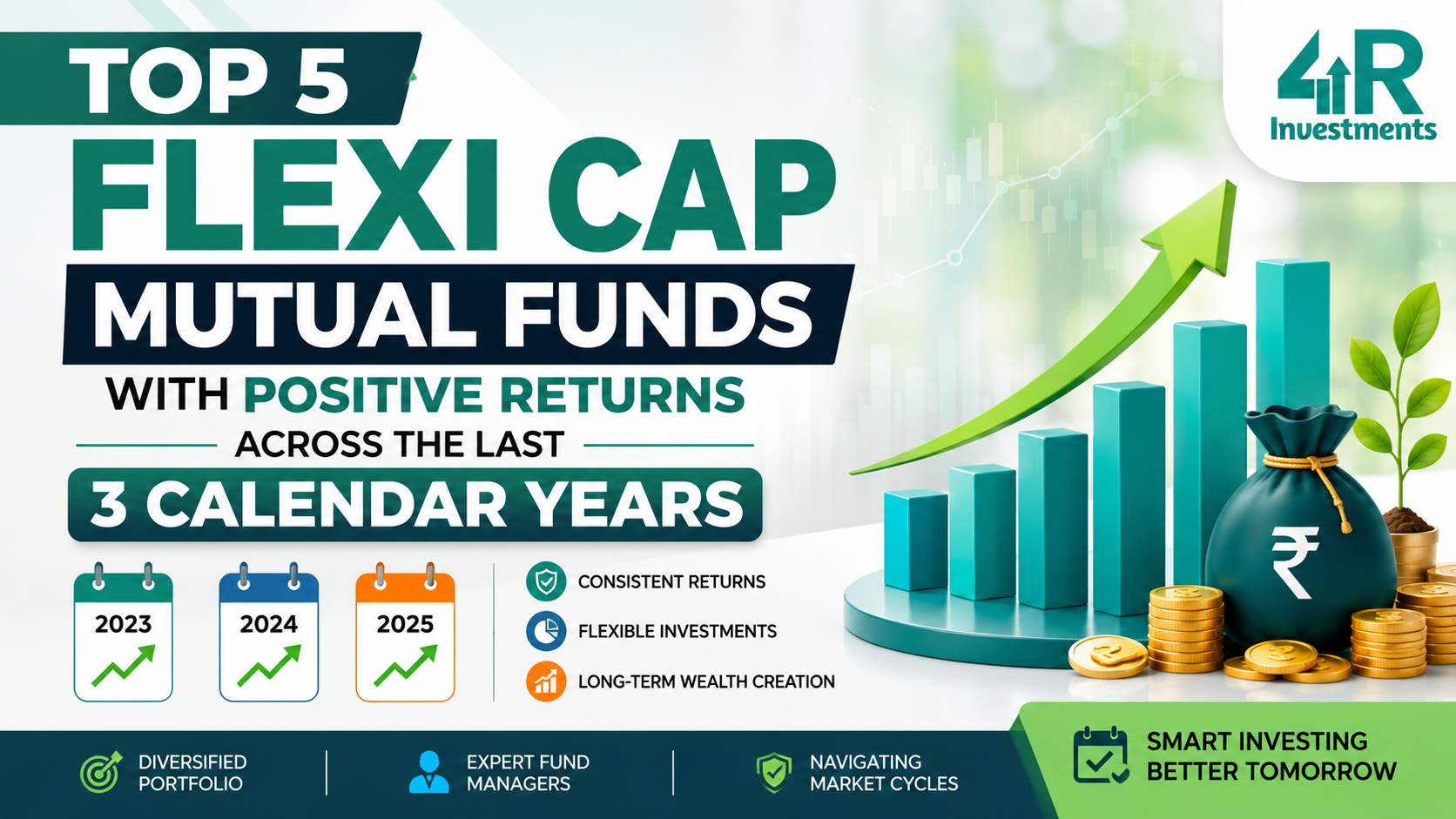 TOP 5
FLEXI CAP
MUTUAL FUNDS
WITH POSITIVE RETURNS
ACROSS THE LAST
3 CALENDAR YEARS

4R Investments

2023
2024
2025

CONSISTENT RETURNS
FLEXIBLE INVESTMENTS
LONG-TERM WEALTH CREATION

₹

DIVERSIFIED PORTFOLIO
EXPERT FUND MANAGERS
NAVIGATING MARKET CYCLES
SMART INVESTING BETTER TOMORROW